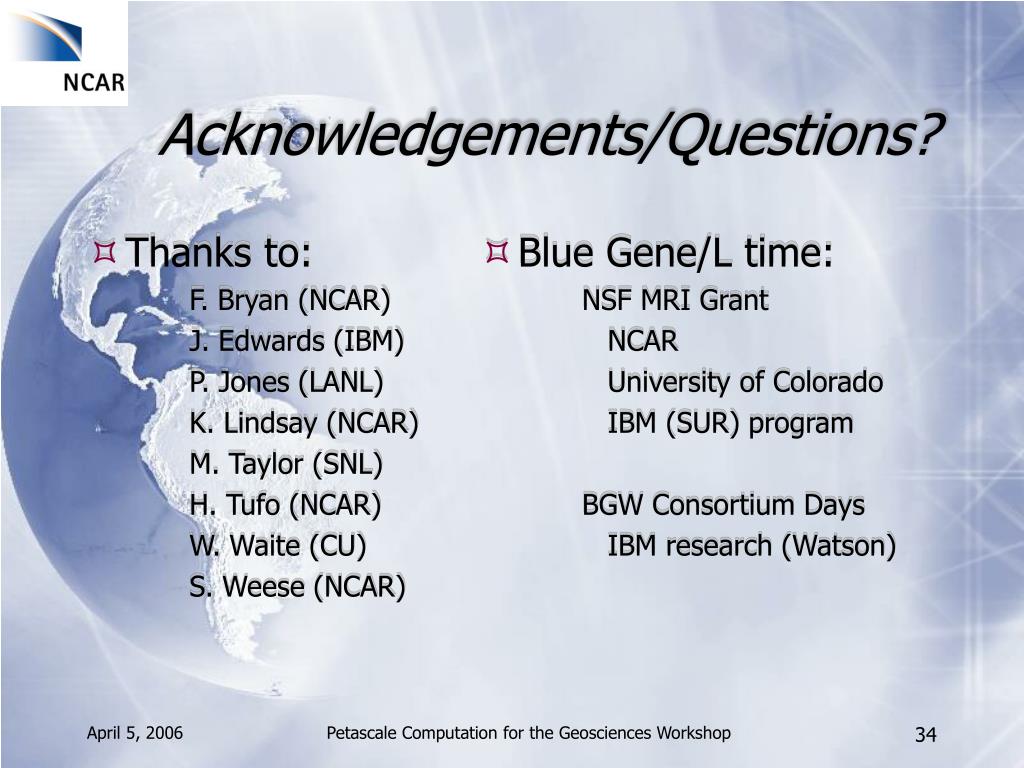 NCAR

Acknowledgements/Questions?

Thanks to:
F. Bryan (NCAR)
J. Edwards (IBM)
P. Jones (LANL)
K. Lindsay (NCAR)
M. Taylor (SNL)
H. Tufo (NCAR)
W. Waite (CU)
S. Weese (NCAR)

Blue Gene/L time:
NSF MRI Grant
NCAR
University of Colorado
IBM (SUR) program

BGW Consortium Days
IBM research (Watson)

April 5, 2006

Petascale Computation for the Geosciences Workshop

34